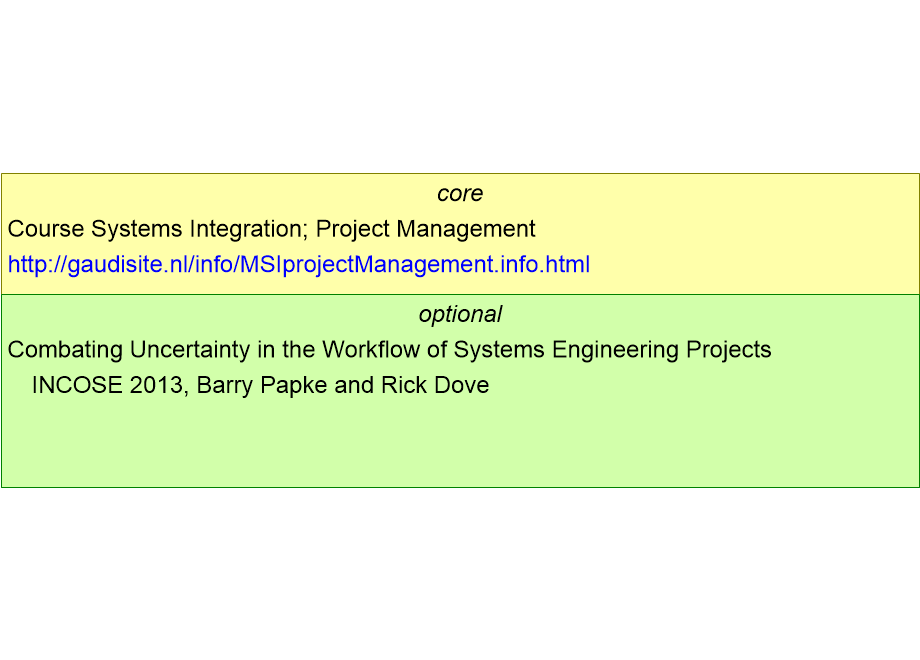 core

Course Systems Integration; Project Management

http://gaudisite.nl/info/MSIprojectManagement.info.html

optional

Combating Uncertainty in the Workflow of Systems Engineering Projects

INCOSE 2013, Barry Papke and Rick Dove